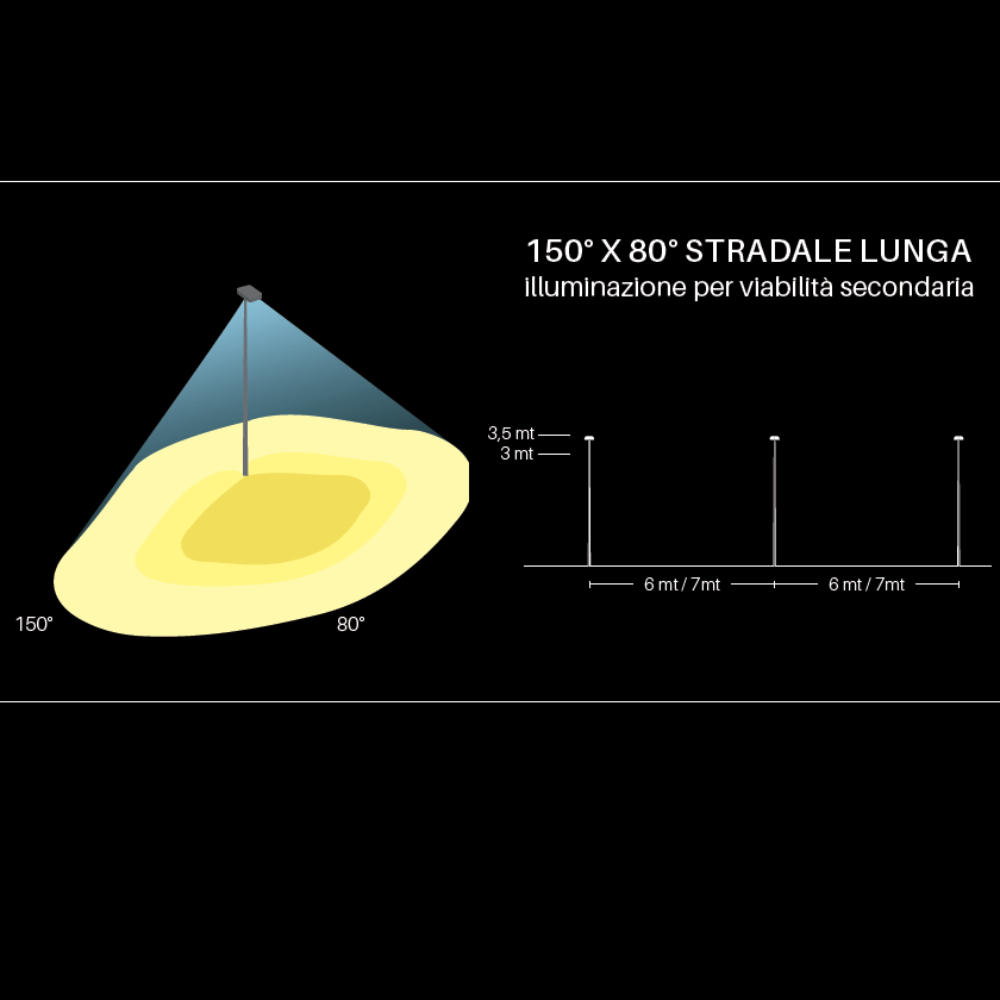 150° X 80° STRADALE LUNGA
illuminazione per viabilità secondaria

3,5 mt
3 mt

6 mt / 7mt
6 mt / 7mt

150°
80°